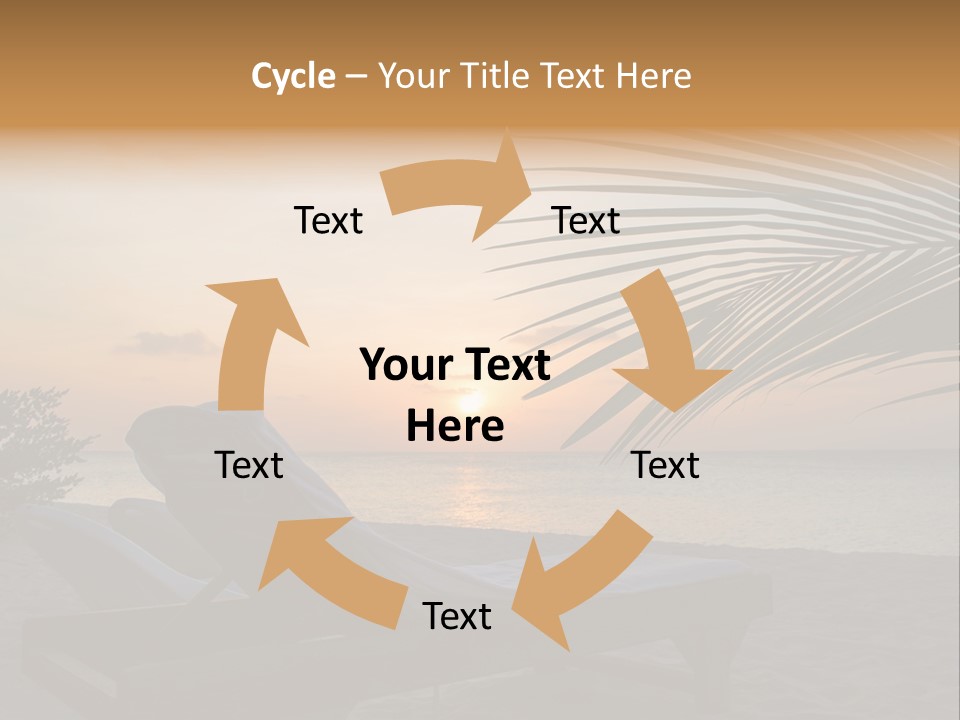 Cycle – Your Title Text Here

Text

Text

Your Text Here

Text

Text

Text